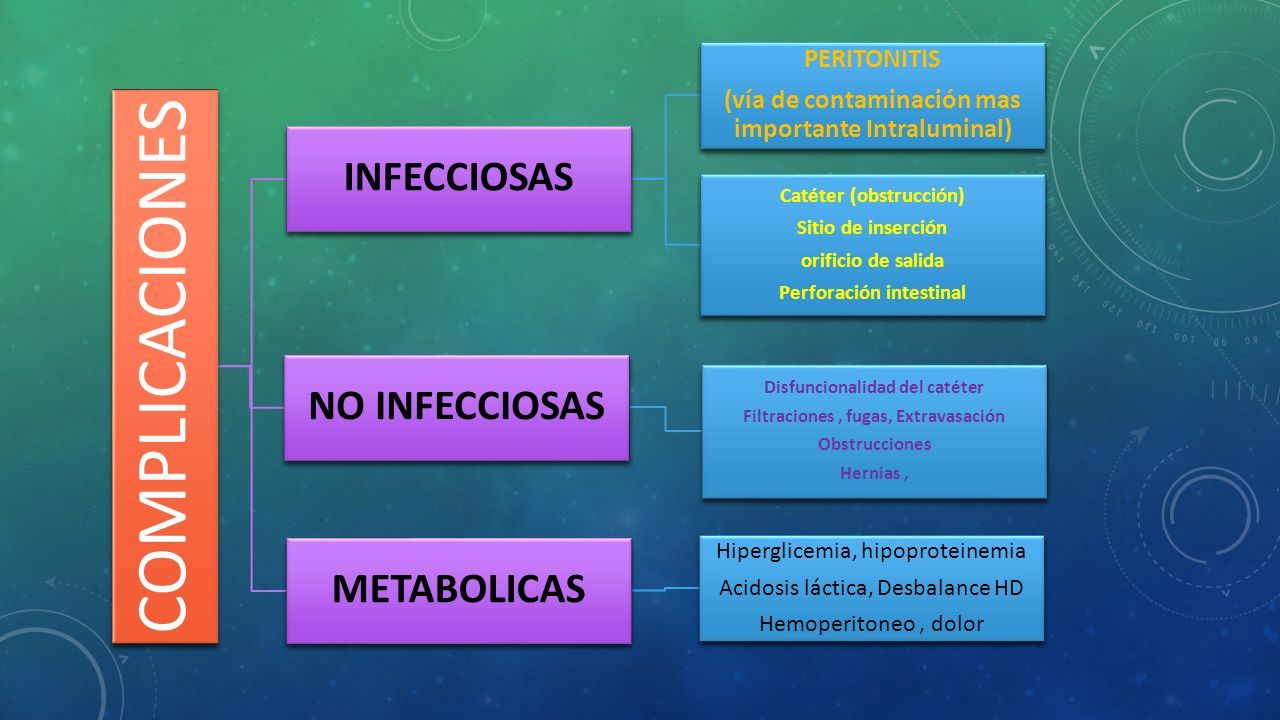 COMPLICACIONES

INFECCIOSAS

PERITONITIS

(vía de contaminación mas importante Intraluminal)

Catéter (obstrucción)

Sitio de inserción

orificio de salida

Perforación intestinal

NO INFECCIOSAS

Disfuncionalidad del catéter

Filtraciones , fugas, Extravasación

Obstrucciones

Hernias ,

METABOLICAS

Hiperglicemia, hipoproteinemia

Acidosis láctica, Desbalance HD

Hemoperitoneo , dolor